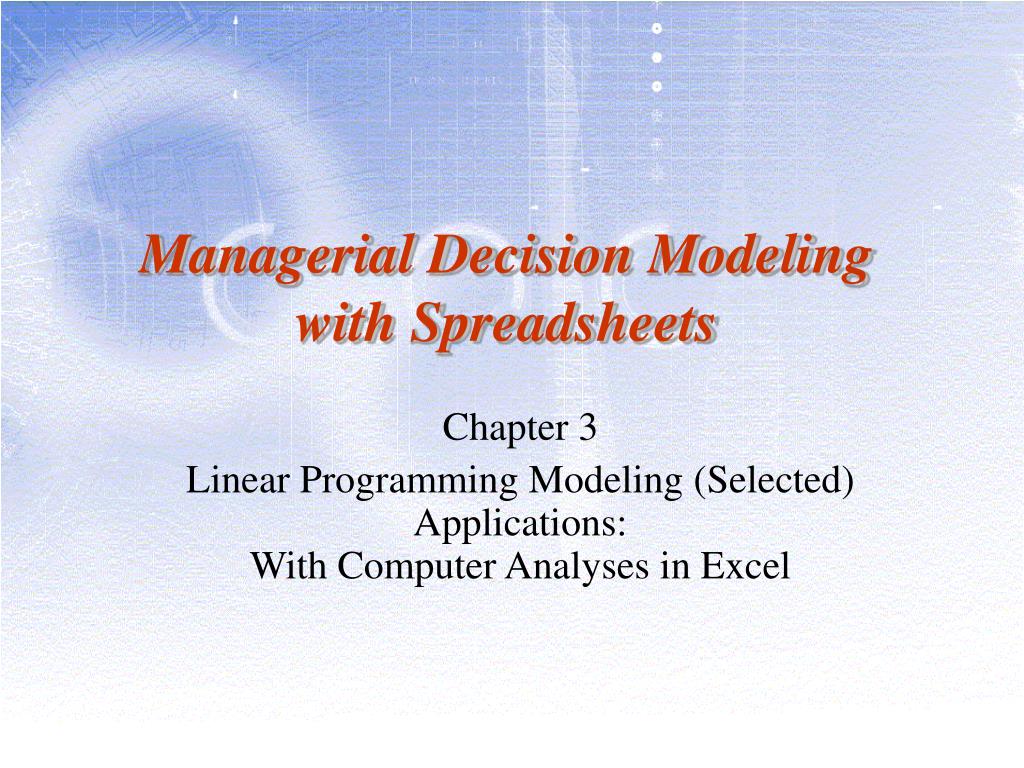 Managerial Decision Modeling with Spreadsheets

Chapter 3

Linear Programming Modeling (Selected) Applications:
With Computer Analyses in Excel